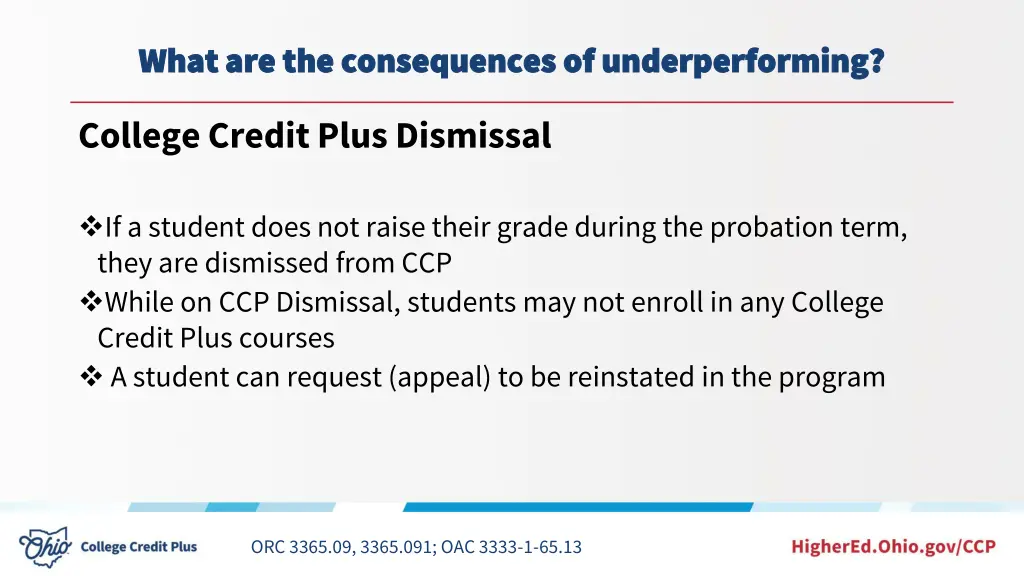 What are the consequences of underperforming?

College Credit Plus Dismissal

❖If a student does not raise their grade during the probation term, they are dismissed from CCP
❖While on CCP Dismissal, students may not enroll in any College Credit Plus courses
❖ A student can request (appeal) to be reinstated in the program

Ohio College Credit Plus

ORC 3365.09, 3365.091; OAC 3333-1-65.13

HigherEd.Ohio.gov/CCP